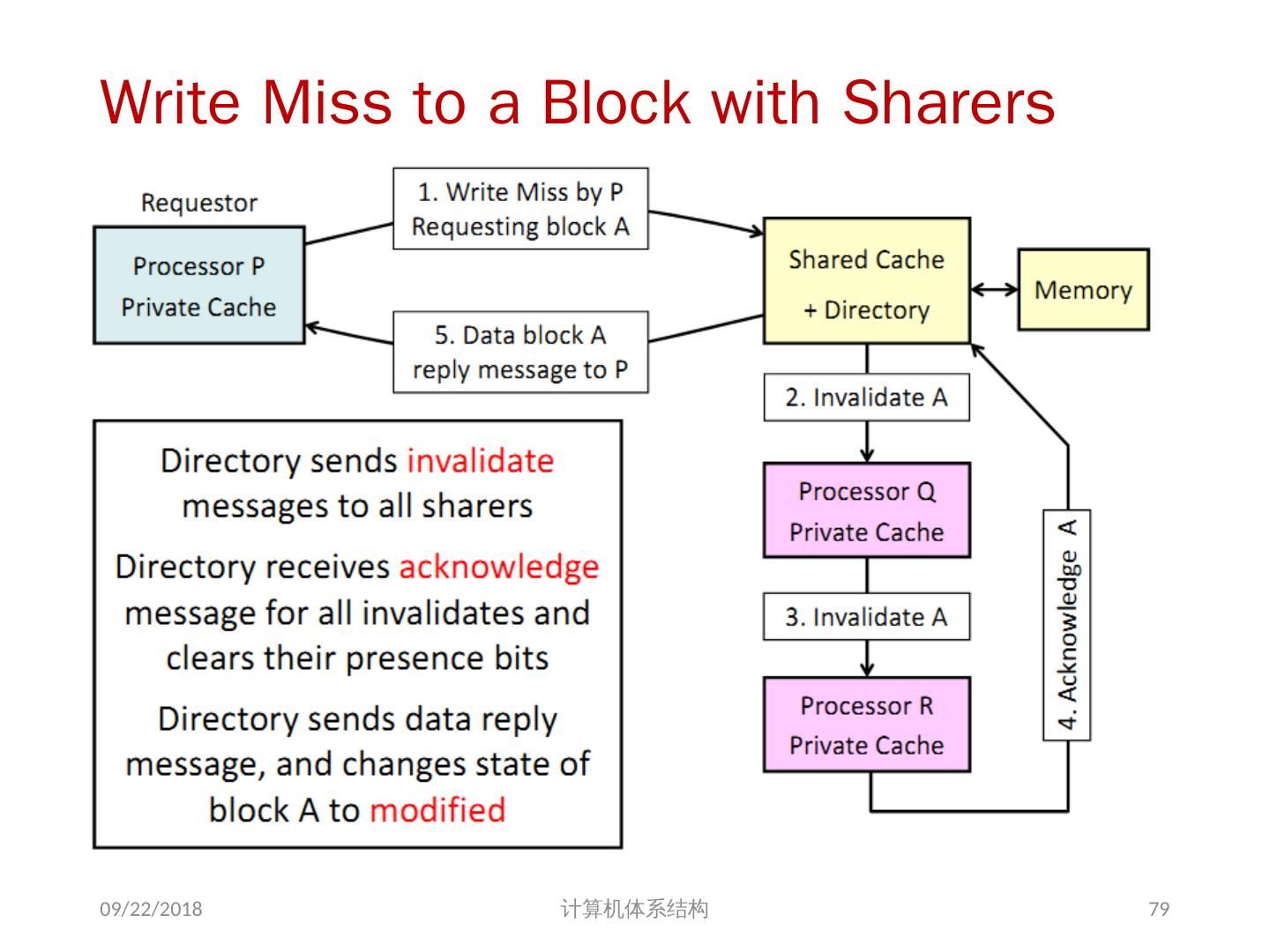 Write Miss to a Block with Sharers

Requestor

Processor P
Private Cache

1. Write Miss by P
Requesting block A

5. Data block A
reply message to P

Shared Cache
+ Directory

Memory

2. Invalidate A

Processor Q
Private Cache

3. Invalidate A

Processor R
Private Cache

4. Acknowledge A

Directory sends invalidate messages to all sharers

Directory receives acknowledge message for all invalidates and clears their presence bits

Directory sends data reply message, and changes state of block A to modified

09/22/2018

计算机体系结构

79